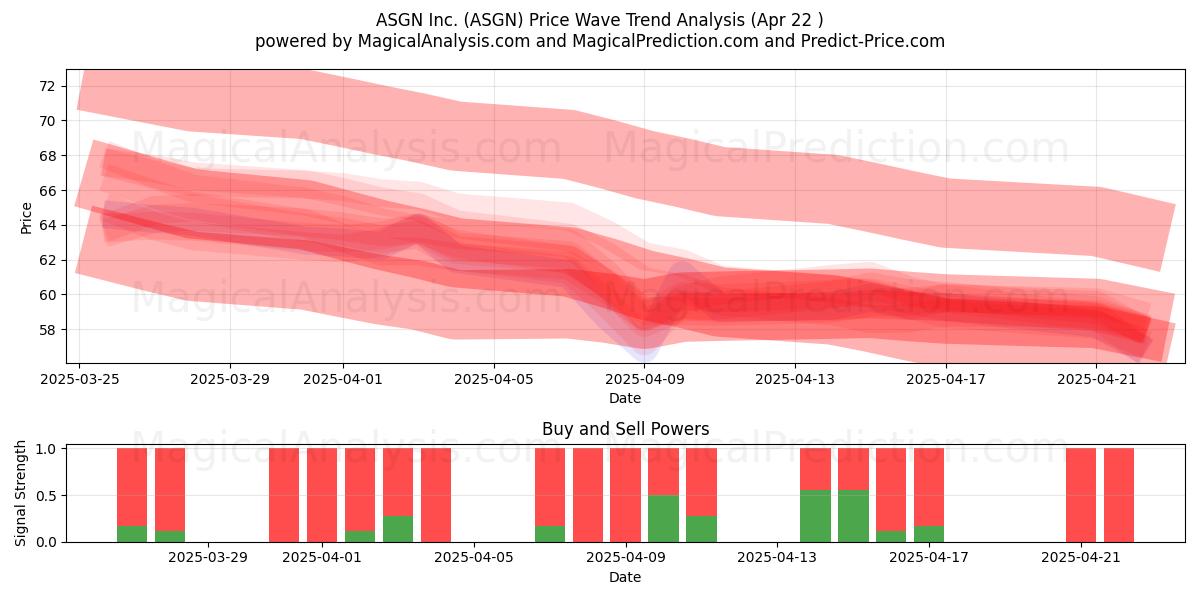 ASGN Inc. (ASGN) Price Wave Trend Analysis (Apr 22 )
powered by MagicalAnalysis.com and MagicalPrediction.com and Predict-Price.com

MagicalAnalysis.com MagicalPrediction.com
MagicalAnalysis.com MagicalPrediction.com

Price
72
70
68
66
64
62
60
58

2025-03-25 2025-03-29 2025-04-01 2025-04-05 2025-04-09 2025-04-13 2025-04-17 2025-04-21
Date

Buy and Sell Powers

MagicalAnalysis.com MagicalPrediction.com

Signal Strength
1.0
0.5
0.0

2025-03-29 2025-04-01 2025-04-05 2025-04-09 2025-04-13 2025-04-17 2025-04-21
Date